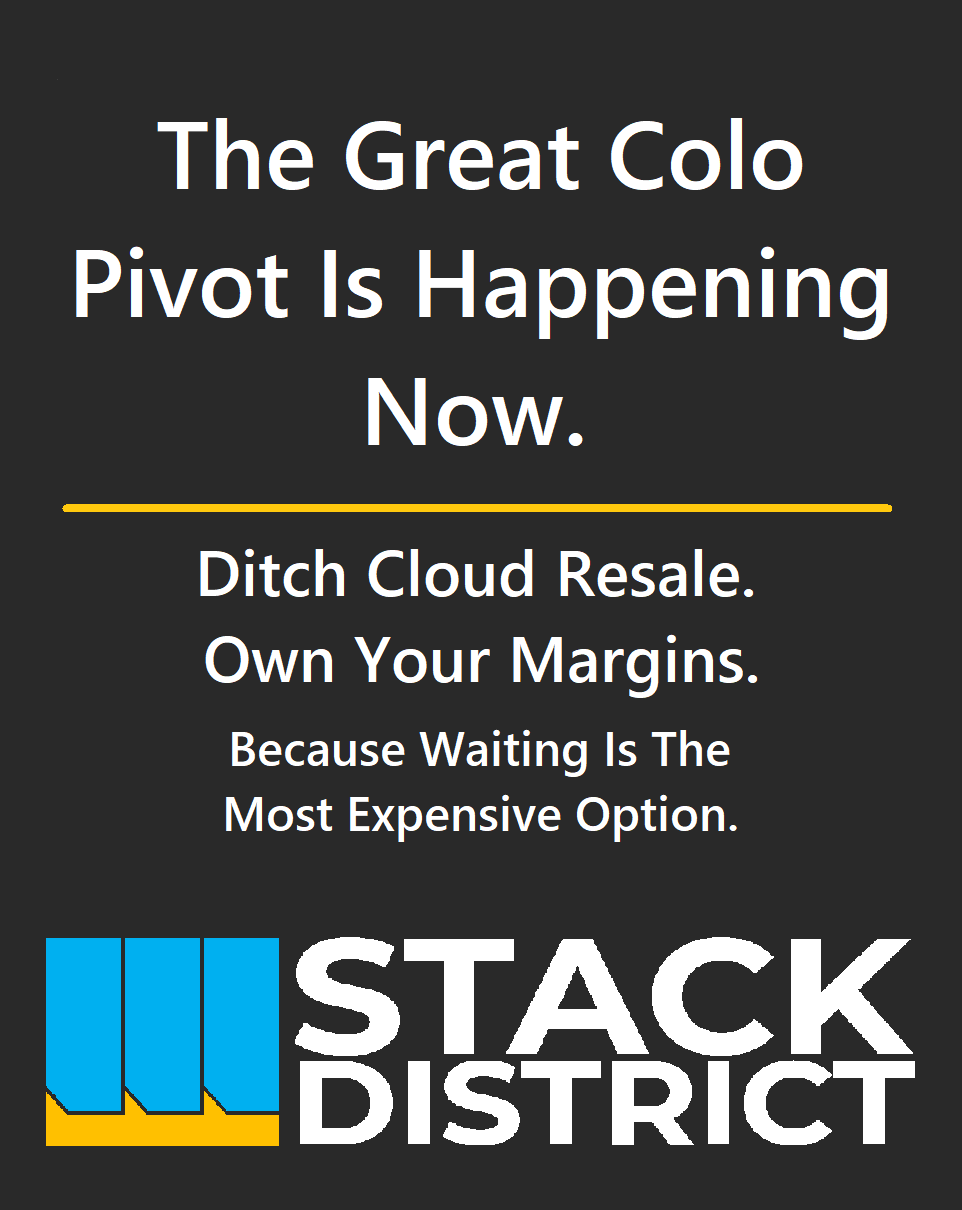 The Great Colo Pivot Is Happening Now.

Ditch Cloud Resale.
Own Your Margins.

Because Waiting Is The Most Expensive Option.

STACK
DISTRICT